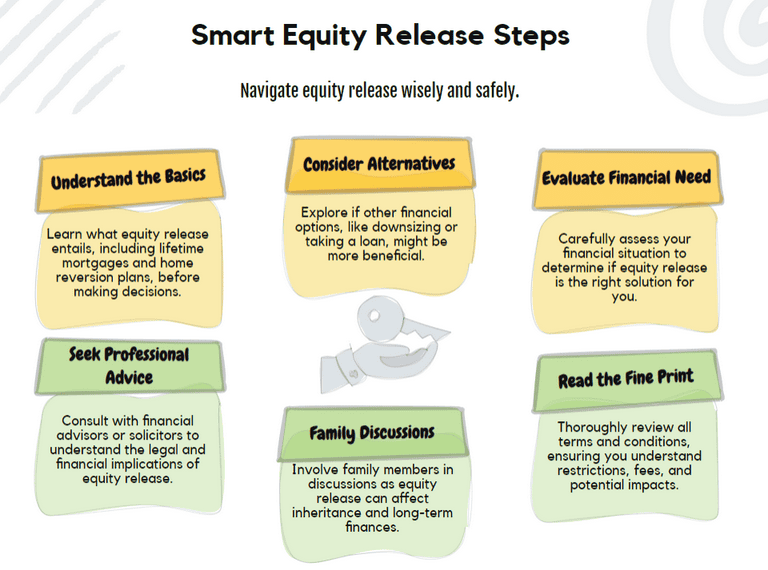 Smart Equity Release Steps

Navigate equity release wisely and safely.

Understand the Basics

Learn what equity release entails, including lifetime mortgages and home reversion plans, before making decisions.

Consider Alternatives

Explore if other financial options, like downsizing or taking a loan, might be more beneficial.

Evaluate Financial Need

Carefully assess your financial situation to determine if equity release is the right solution for you.

Seek Professional Advice

Consult with financial advisors or solicitors to understand the legal and financial implications of equity release.

Family Discussions

Involve family members in discussions as equity release can affect inheritance and long-term finances.

Read the Fine Print

Thoroughly review all terms and conditions, ensuring you understand restrictions, fees, and potential impacts.